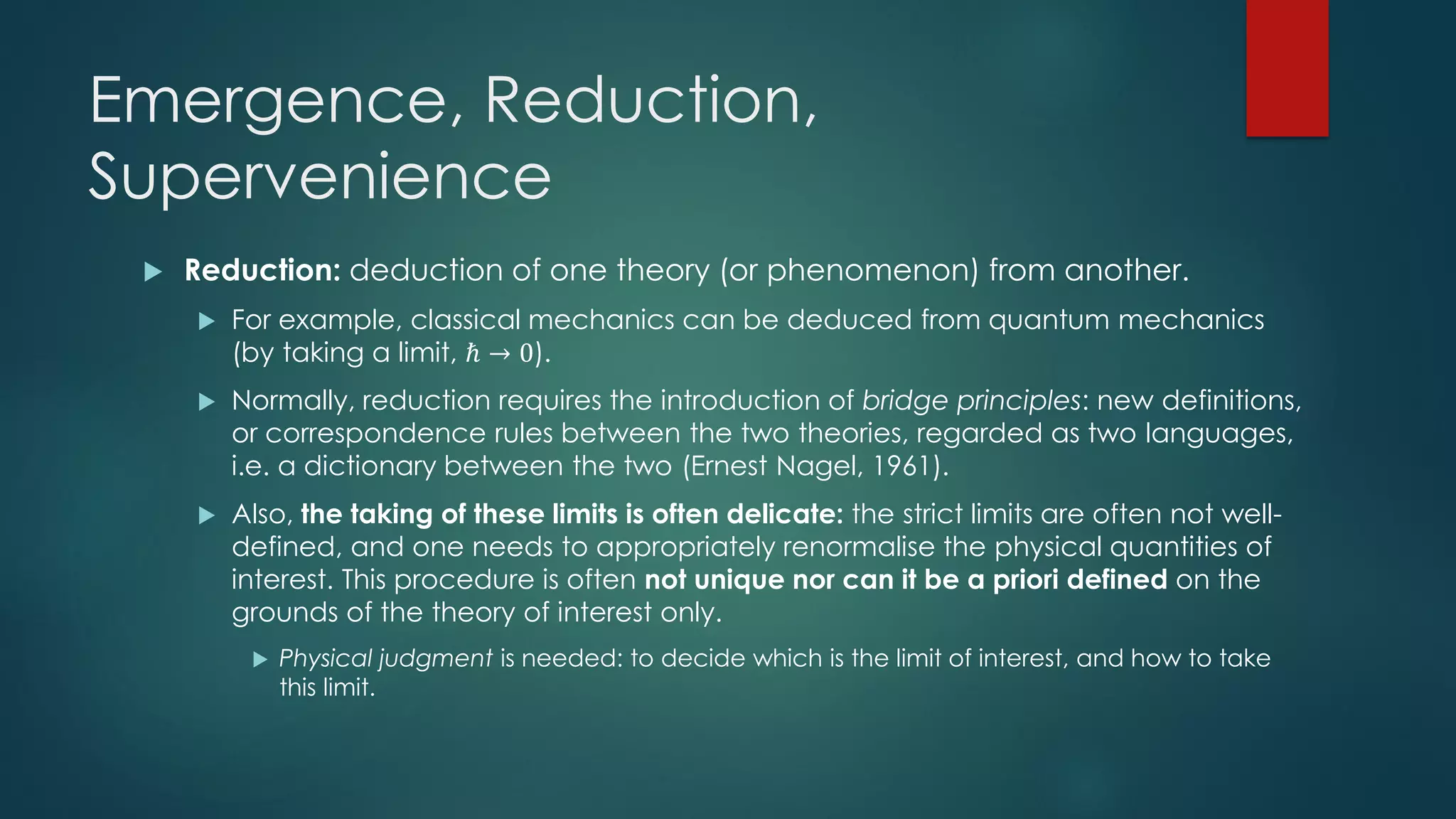 Emergence, Reduction, Supervenience

Reduction: deduction of one theory (or phenomenon) from another.

For example, classical mechanics can be deduced from quantum mechanics (by taking a limit, $\hbar \to 0$).

Normally, reduction requires the introduction of bridge principles: new definitions, or correspondence rules between the two theories, regarded as two languages, i.e. a dictionary between the two (Ernest Nagel, 1961).

Also, the taking of these limits is often delicate: the strict limits are often not well-defined, and one needs to appropriately renormalise the physical quantities of interest. This procedure is often not unique nor can it be a priori defined on the grounds of the theory of interest only.

Physical judgment is needed: to decide which is the limit of interest, and how to take this limit.